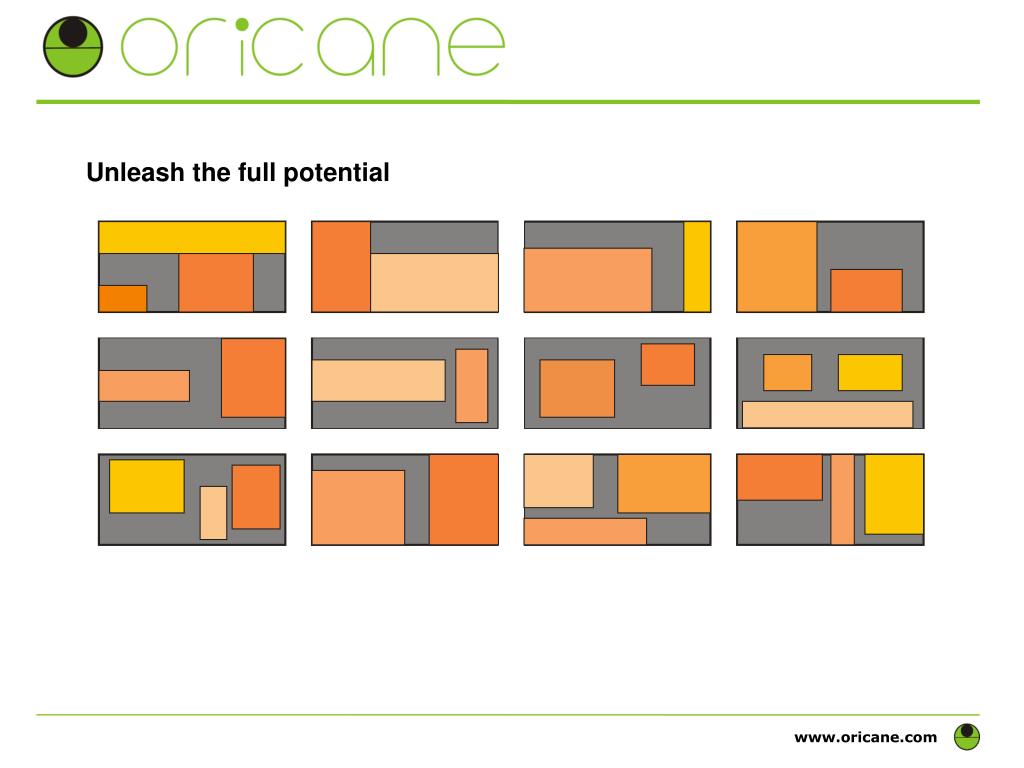 oricane

Unleash the full potential

www.oricane.com